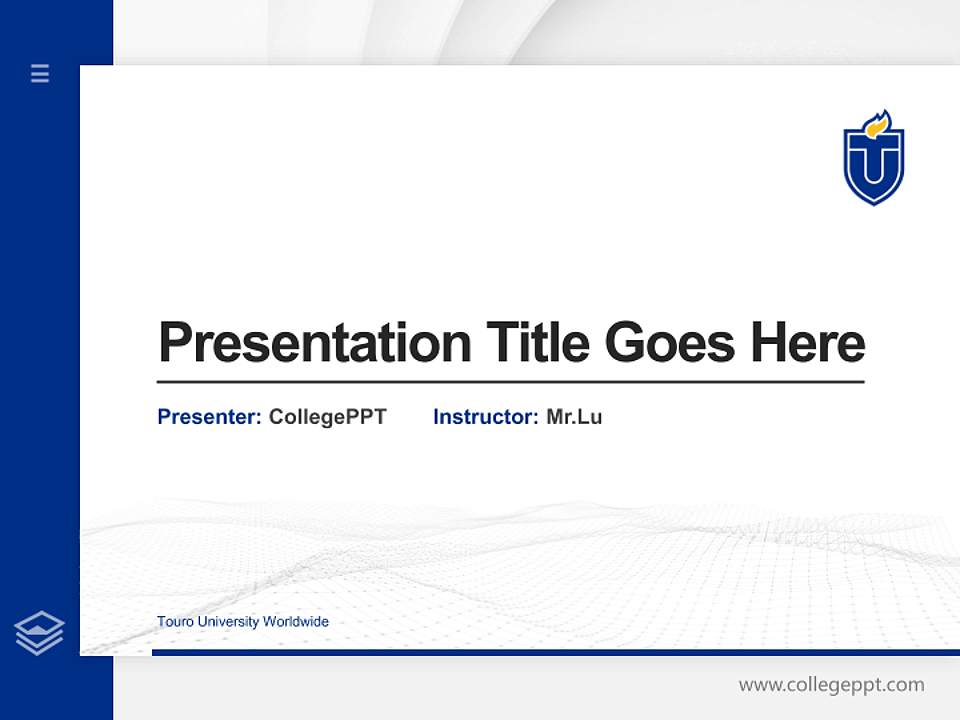 Presentation Title Goes Here

Presenter: CollegePPT Instructor: Mr.Lu

Touro University Worldwide

www.collegeppt.com